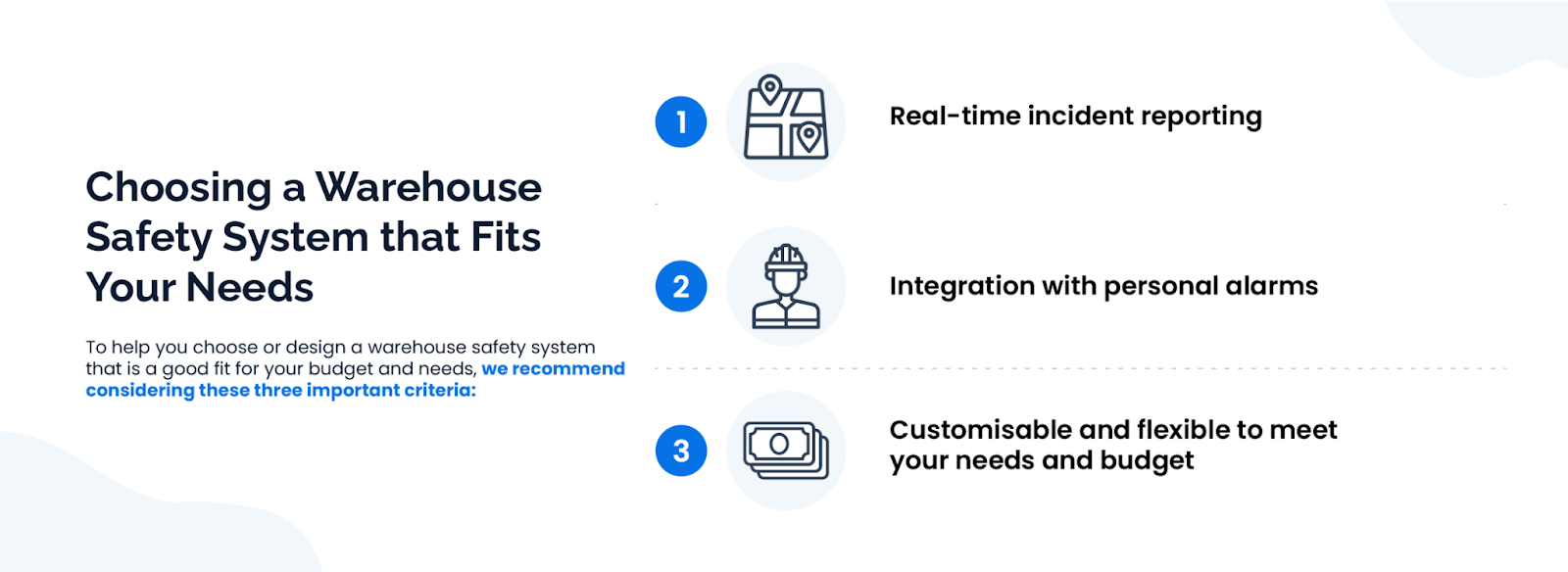 Choosing a Warehouse Safety System that Fits Your Needs

To help you choose or design a warehouse safety system that is a good fit for your budget and needs, we recommend considering these three important criteria:

1

Real-time incident reporting

2

Integration with personal alarms

3

Customisable and flexible to meet your needs and budget